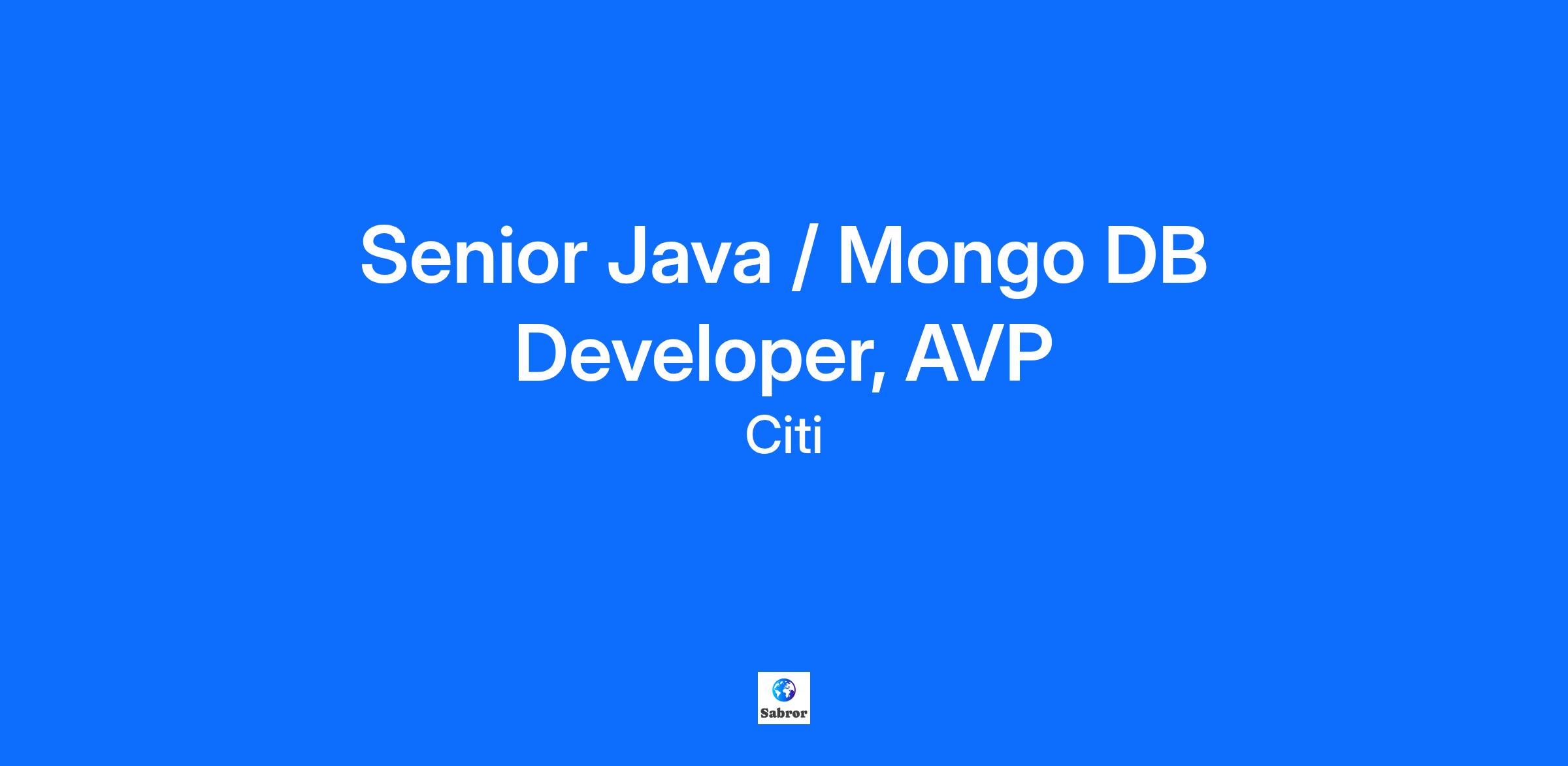 Senior Java / Mongo DB Developer, AVP

Citi

Sabror